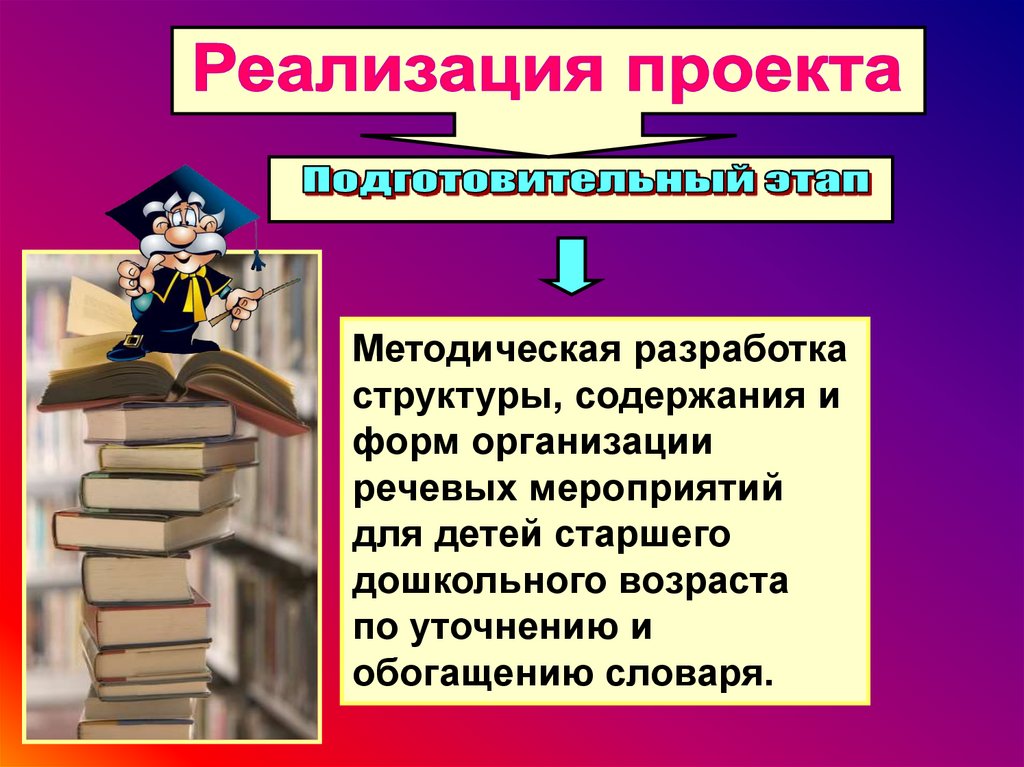 Реализация проекта

Подготовительный этап

Методическая разработка структуры, содержания и форм организации речевых мероприятий для детей старшего дошкольного возраста по уточнению и обогащению словаря.